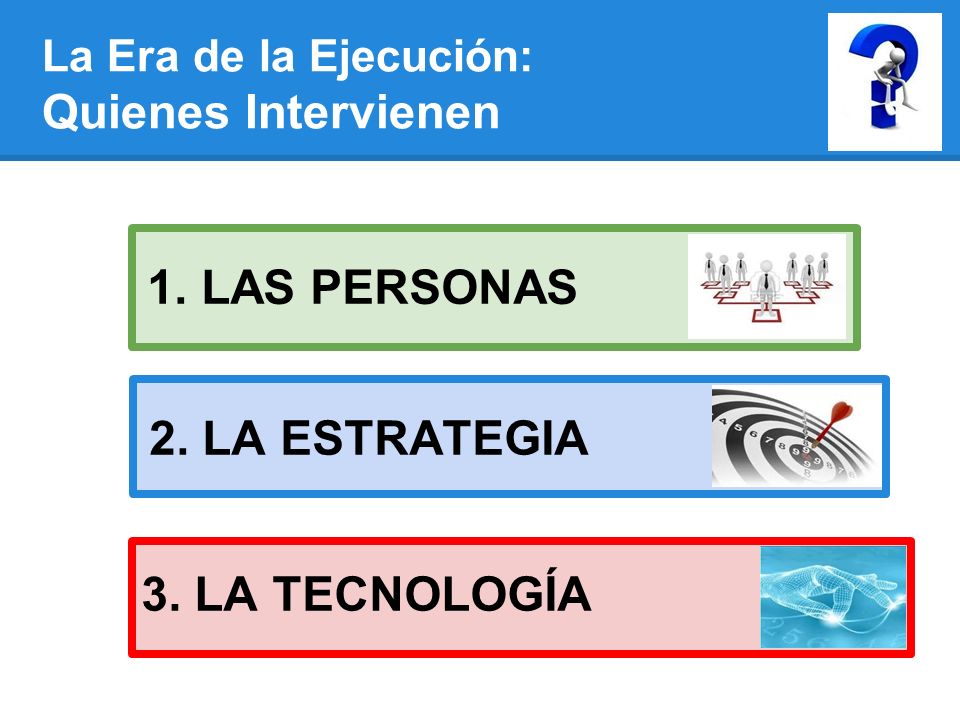 La Era de la Ejecución:
Quienes Intervienen

1. LAS PERSONAS

2. LA ESTRATEGIA

3. LA TECNOLOGÍA